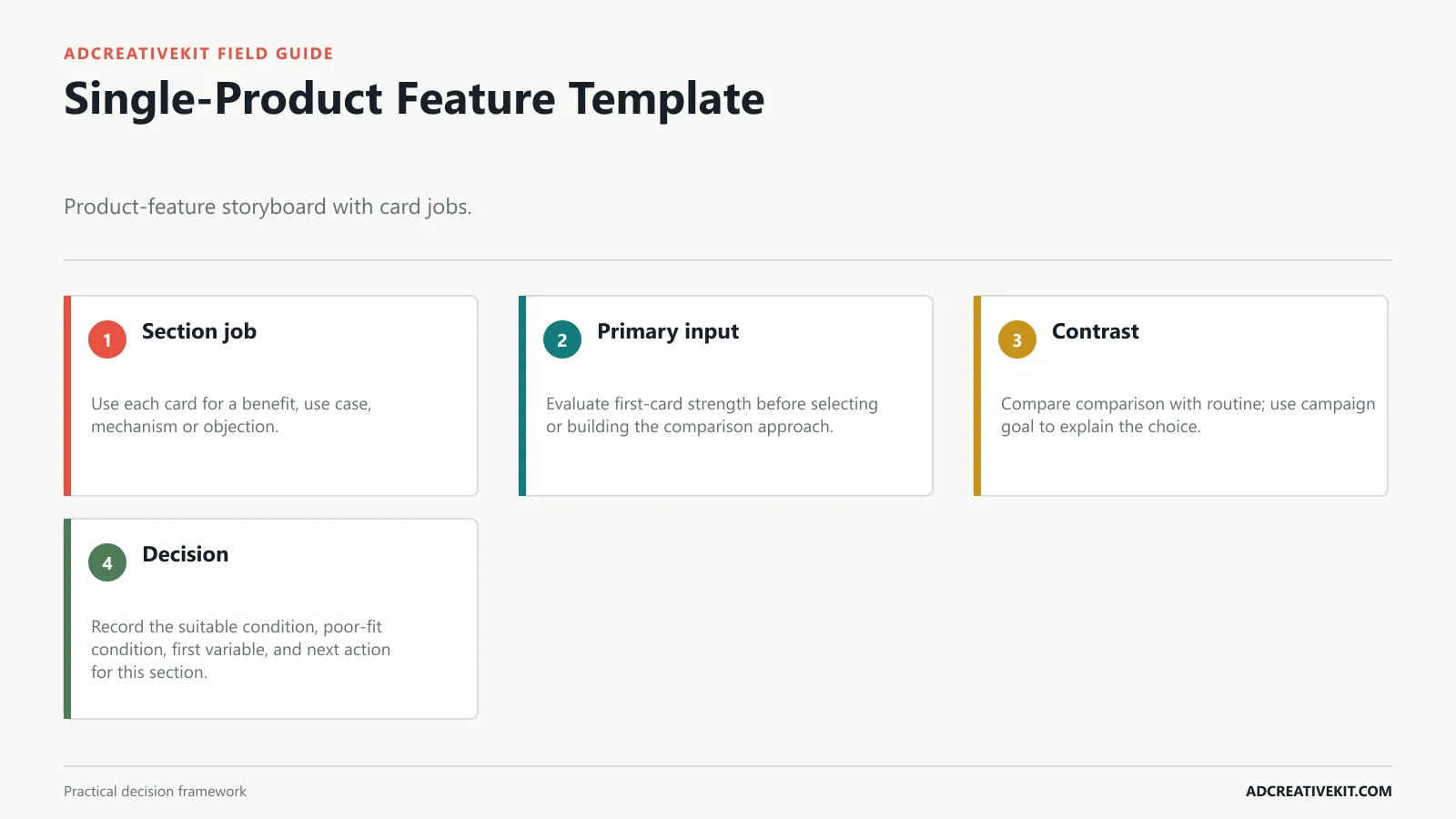 ADCREATIVEKIT FIELD GUIDE

Single-Product Feature Template

Product-feature storyboard with card jobs.

1 Section job

Use each card for a benefit, use case, mechanism or objection.

2 Primary input

Evaluate first-card strength before selecting or building the comparison approach.

3 Contrast

Compare comparison with routine; use campaign goal to explain the choice.

4 Decision

Record the suitable condition, poor-fit condition, first variable, and next action for this section.

Practical decision framework

ADCREATIVEKIT.COM